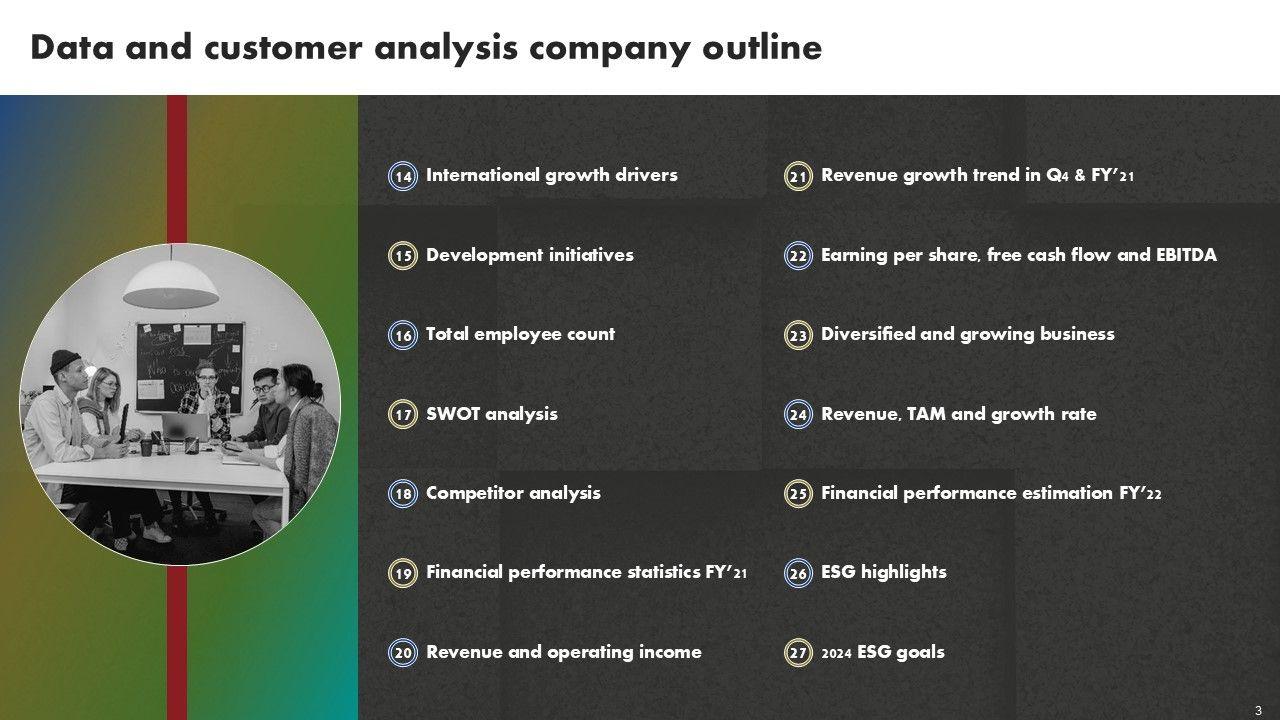 Data and customer analysis company outline

14 International growth drivers

15 Development initiatives

16 Total employee count

17 SWOT analysis

18 Competitor analysis

19 Financial performance statistics FY'21

20 Revenue and operating income

21 Revenue growth trend in Q4 & FY'21

22 Earning per share, free cash flow and EBITDA

23 Diversified and growing business

24 Revenue, TAM and growth rate

25 Financial performance estimation FY'22

26 ESG highlights

27 2024 ESG goals

3